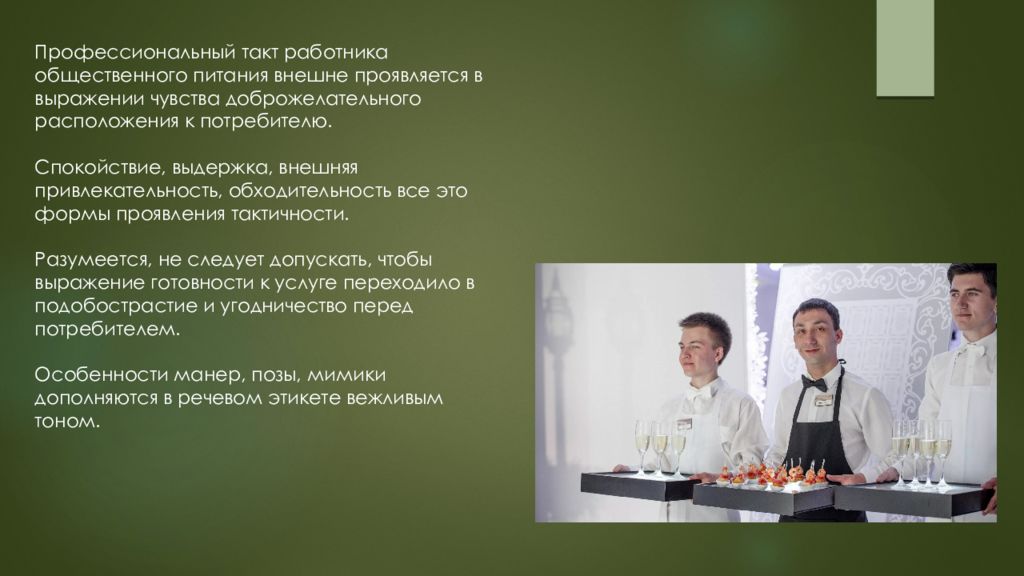 Профессиональный такт работника общественного питания внешне проявляется в выражении чувства доброжелательного расположения к потребителю.

Спокойствие, выдержка, внешняя привлекательность, обходительность все это формы проявления тактичности.

Разумеется, не следует допускать, чтобы выражение готовности к услуге переходило в подобострастие и угодничество перед потребителем.

Особенности манер, позы, мимики дополняются в речевом этикете вежливым тоном.